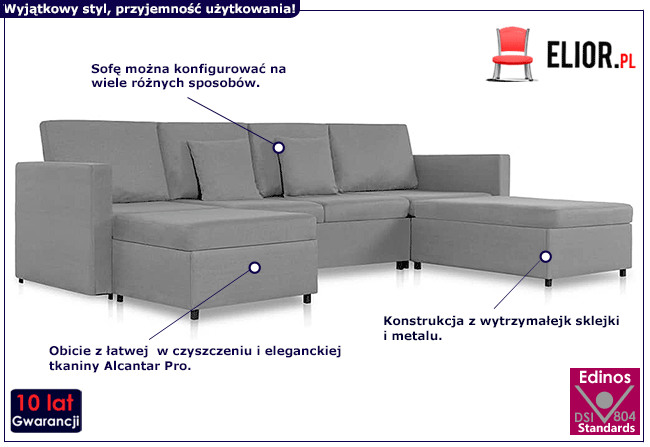 Wyjątkowy styl, przyjemność użytkowania!

ELIOR.PL

Sofę można konfigurować na wiele różnych sposobów.

Konstrukcja z wytrzymałejk sklejki i metalu.

Obicie z łatwej  w czyszczeniu i eleganckiej tkaniny Alcantar Pro.

10 lat Gwarancji

Edinos DSI 804 Standards